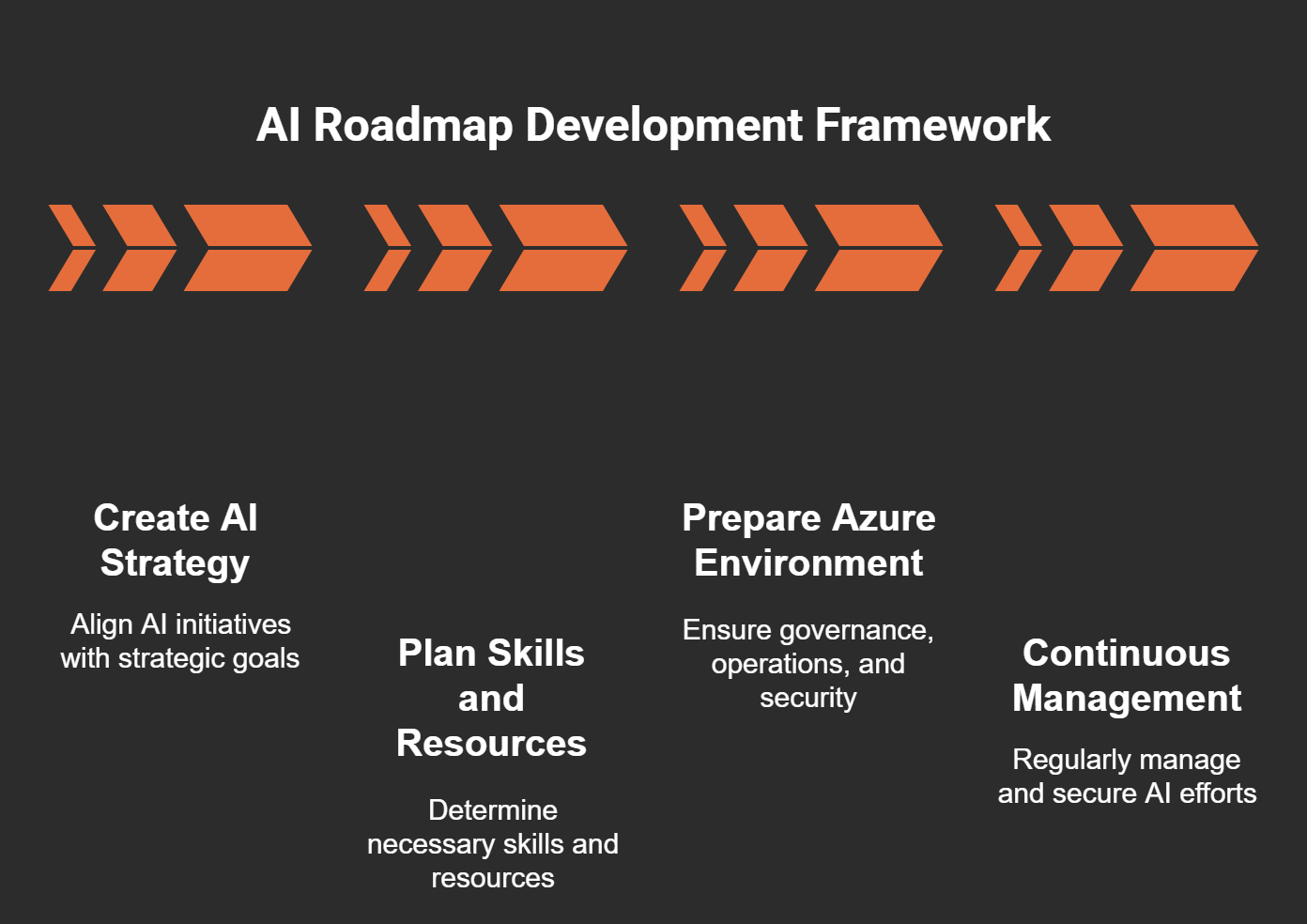 AI Roadmap Development Framework

Create AI Strategy

Align AI initiatives with strategic goals

Plan Skills and Resources

Determine necessary skills and resources

Prepare Azure Environment

Ensure governance, operations, and security

Continuous Management

Regularly manage and secure AI efforts